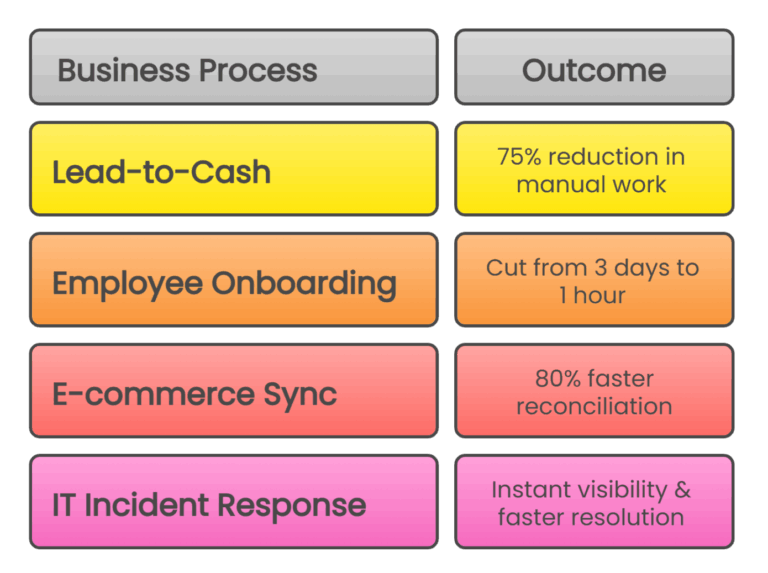 | Business Process | Outcome |
|---|---|
| Lead-to-Cash | 75% reduction in manual work |
| Employee Onboarding | Cut from 3 days to 1 hour |
| E-commerce Sync | 80% faster reconciliation |
| IT Incident Response | Instant visibility & faster resolution |